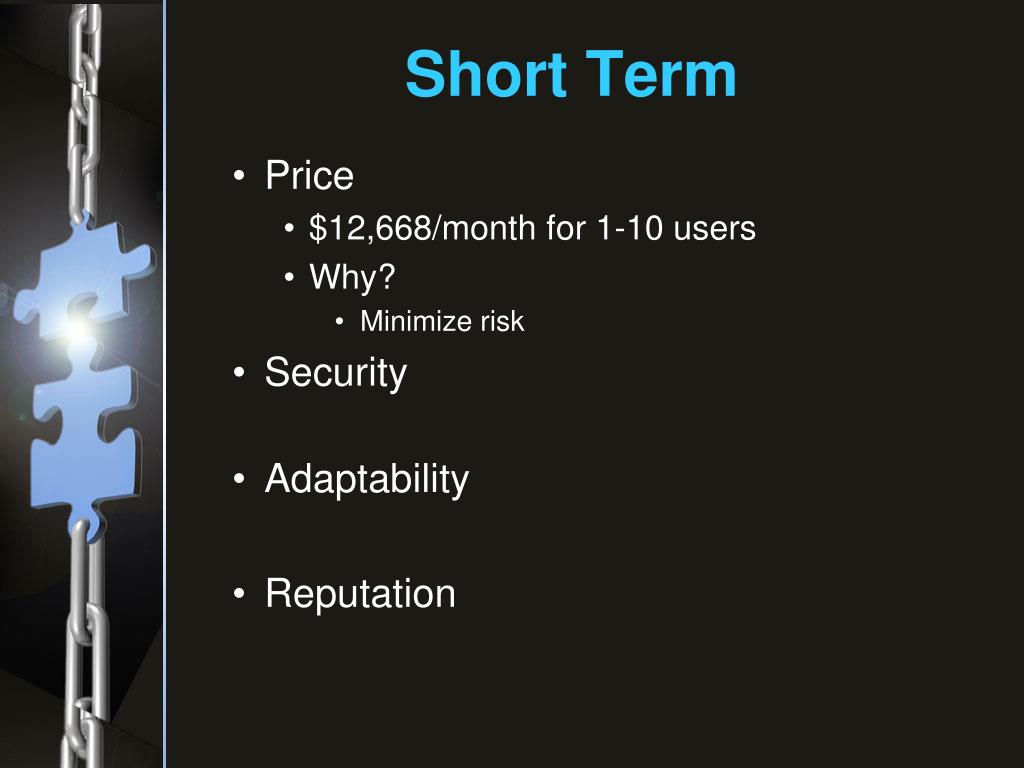 Short Term

• Price
  • \$12,668/month for 1-10 users
  • Why?
    • Minimize risk
• Security

• Adaptability

• Reputation